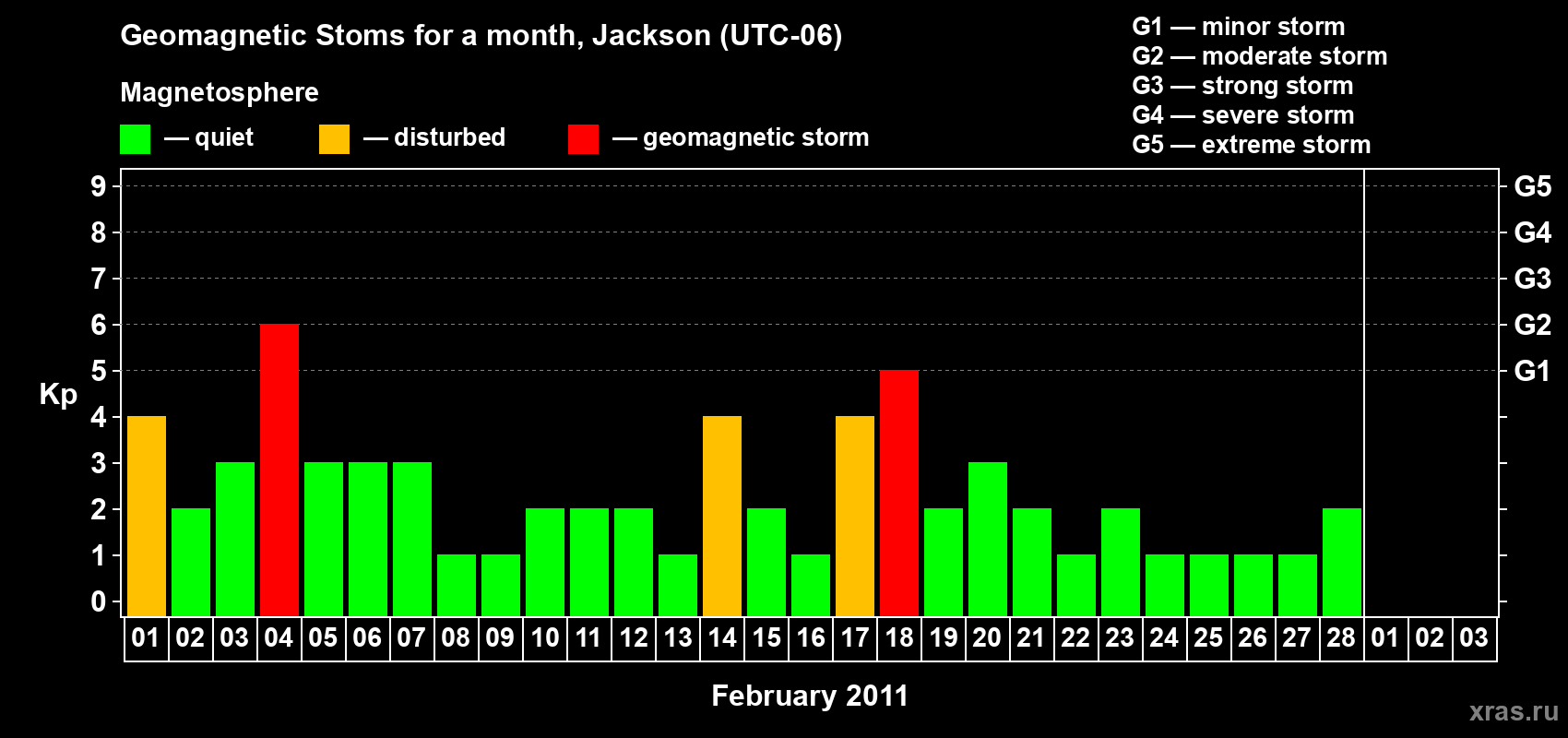 Geomagnetic Stoms for a month, Jackson (UTC-06)

Magnetosphere

— quiet — disturbed — geomagnetic storm

G1 — minor storm
G2 — moderate storm
G3 — strong storm
G4 — severe storm
G5 — extreme storm

Kp

9 8 7 6 5 4 3 2 1 0

G5 G4 G3 G2 G1

01 02 03 04 05 06 07 08 09 10 11 12 13 14 15 16 17 18 19 20 21 22 23 24 25 26 27 28 01 02 03

February 2011

xras.ru